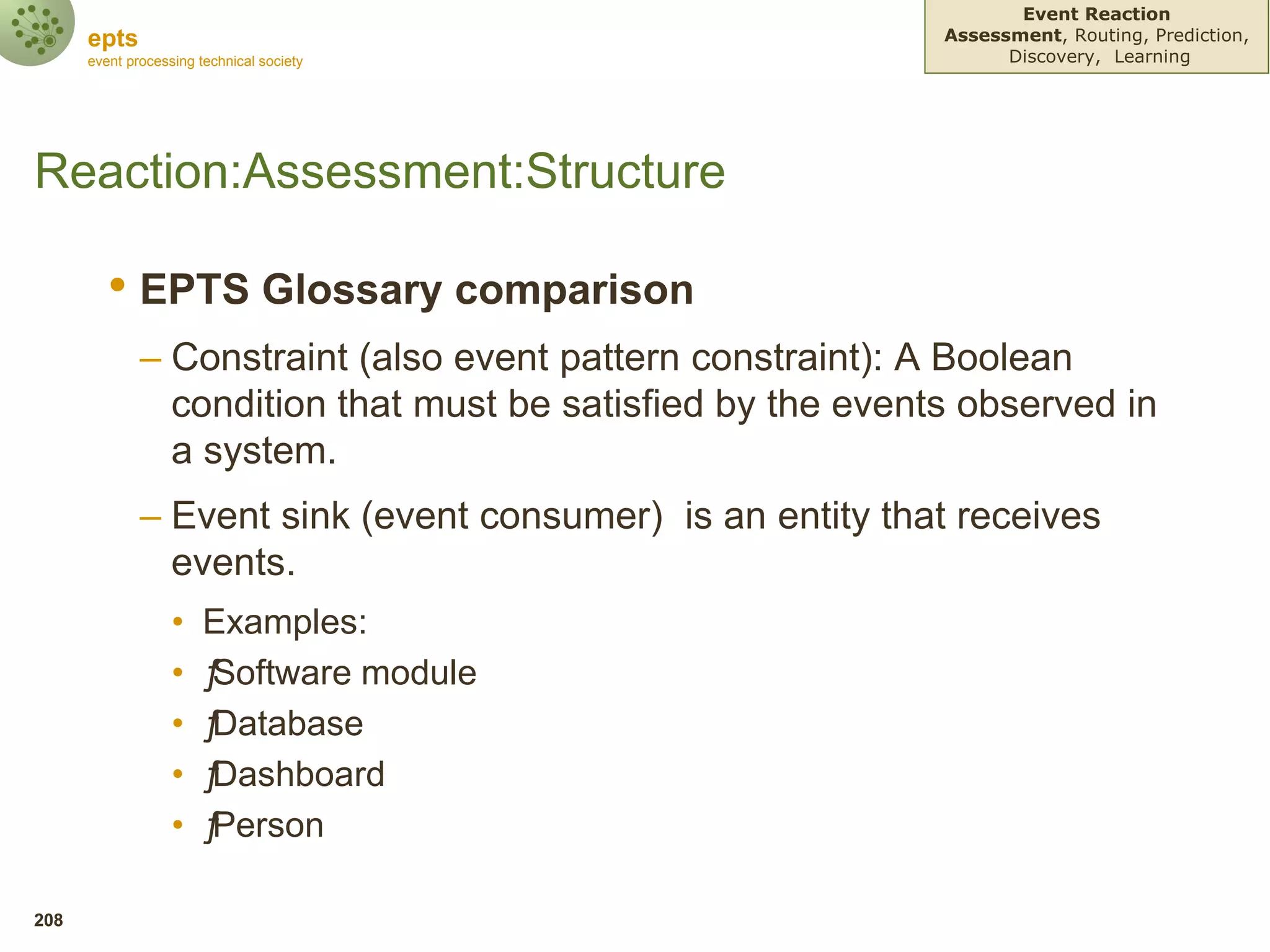 epts
event processing technical society

Event Reaction Assessment, Routing, Prediction, Discovery, Learning

Reaction:Assessment:Structure

• EPTS Glossary comparison

– Constraint (also event pattern constraint): A Boolean condition that must be satisfied by the events observed in a system.

– Event sink (event consumer) is an entity that receives events.

• Examples:
• ƒSoftware module
• ƒDatabase
• ƒDashboard
• ƒPerson

208